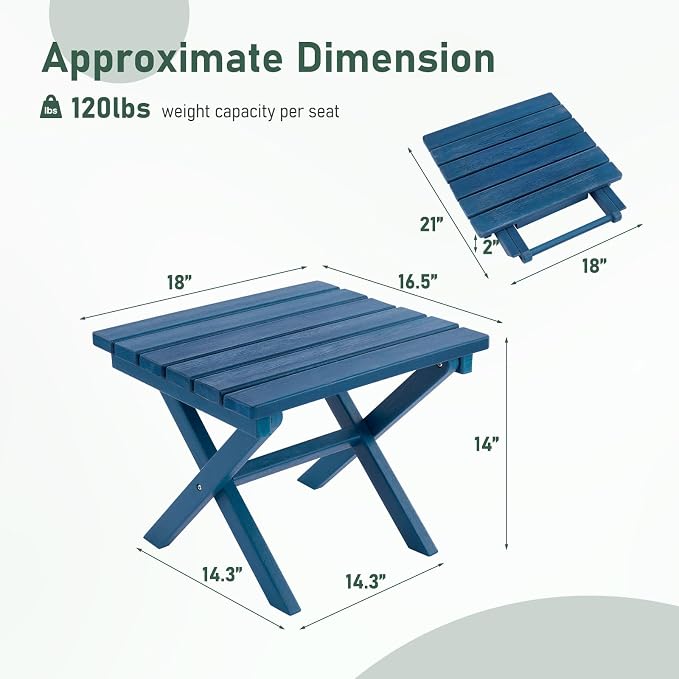 Approximate Dimension

lbs 120lbs weight capacity per seat

21”
2”
18”

18”
16.5”

14”

14.3”
14.3”